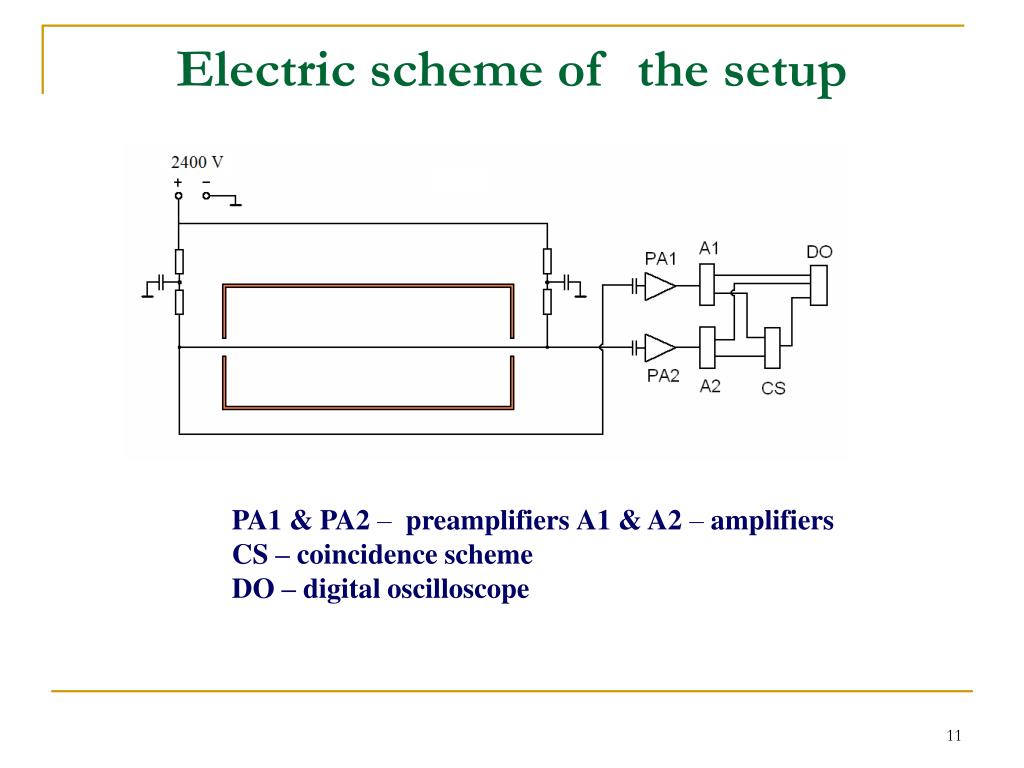 Electric scheme of  the setup

2400 V
+ −

PA1
A1
DO
PA2
A2
CS

PA1 & PA2 – preamplifiers A1 & A2 – amplifiers
CS – coincidence scheme
DO – digital oscilloscope

11